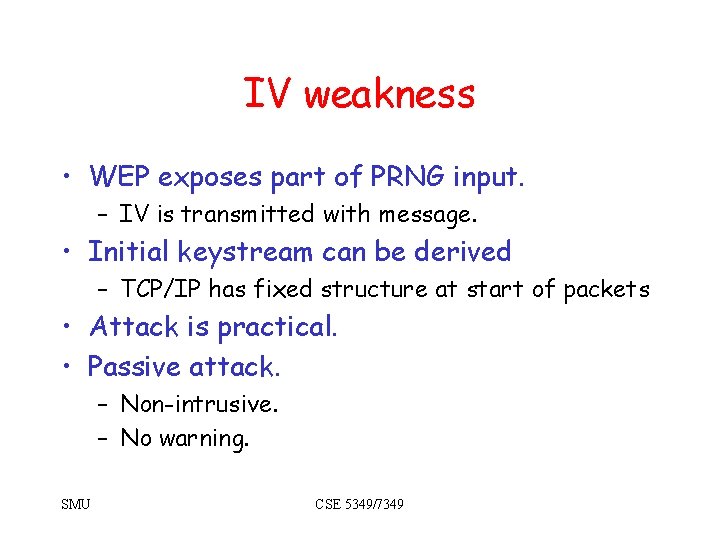 IV weakness

• WEP exposes part of PRNG input.
– IV is transmitted with message.
• Initial keystream can be derived
– TCP/IP has fixed structure at start of packets
• Attack is practical.
• Passive attack.
– Non-intrusive.
– No warning.

SMU

CSE 5349/7349